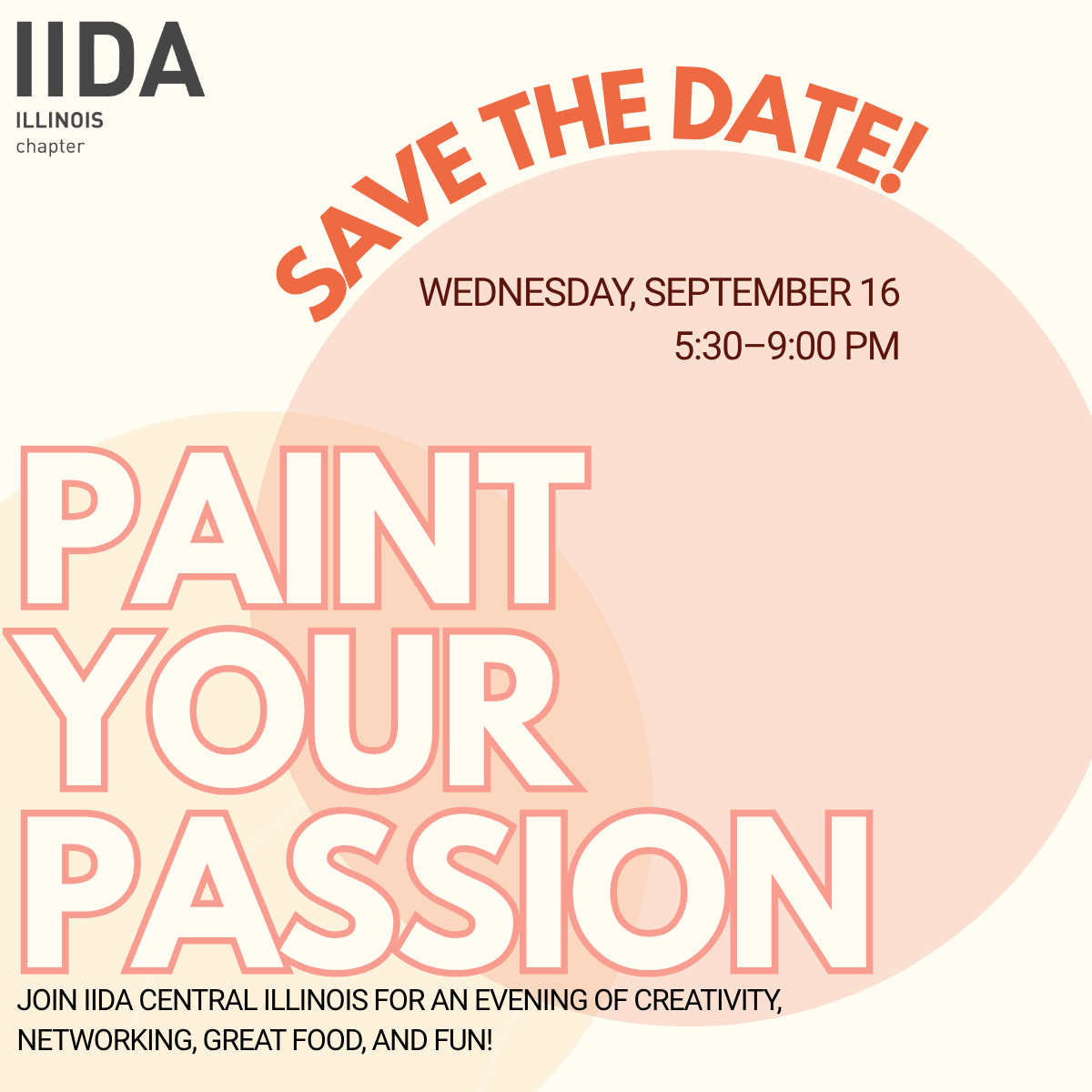 IIDA
ILLINOIS
chapter

SAVE THE DATE!

WEDNESDAY, SEPTEMBER 16
5:30–9:00 PM

PAINT YOUR PASSION

JOIN IIDA CENTRAL ILLINOIS FOR AN EVENING OF CREATIVITY, NETWORKING, GREAT FOOD, AND FUN!